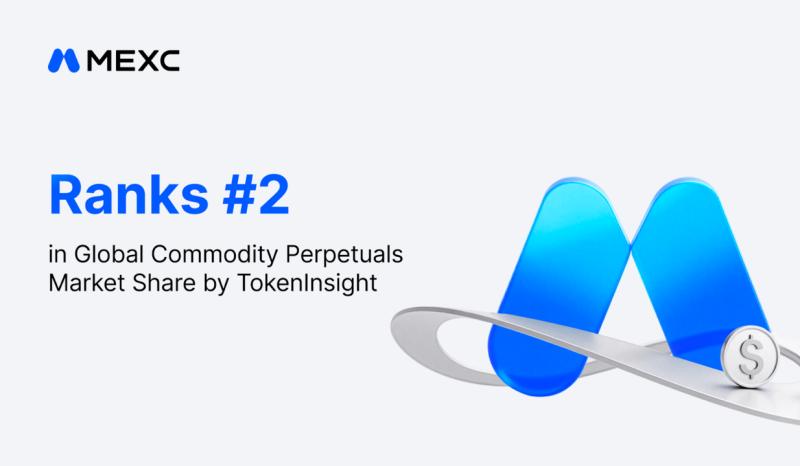 MEXC

Ranks #2

in Global Commodity Perpetuals Market Share by TokenInsight

$